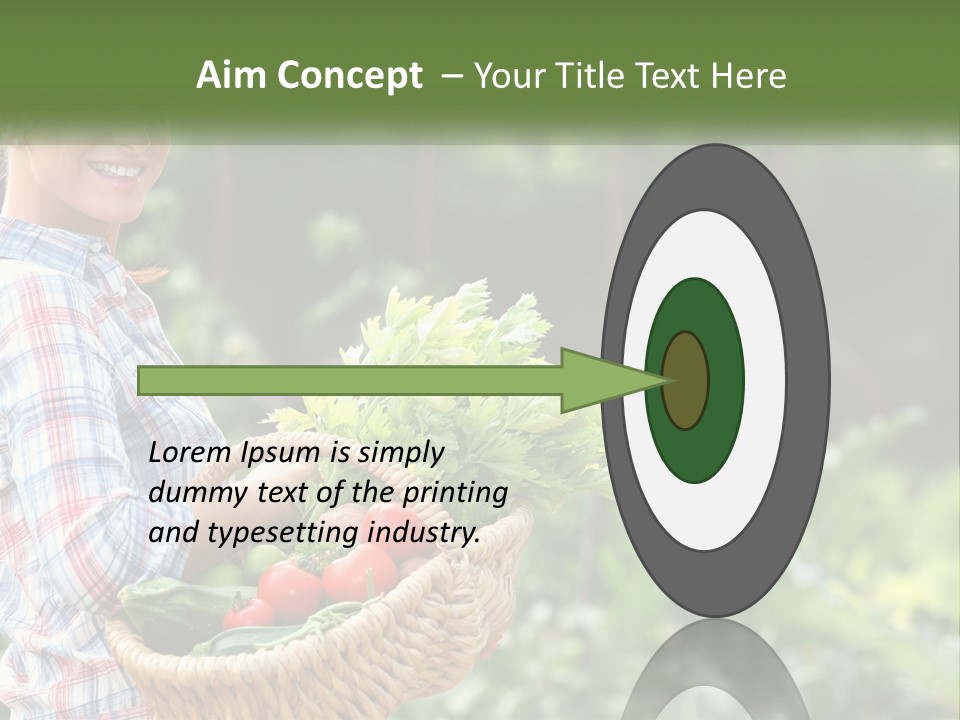 Aim Concept – Your Title Text Here

Lorem Ipsum is simply dummy text of the printing and typesetting industry.